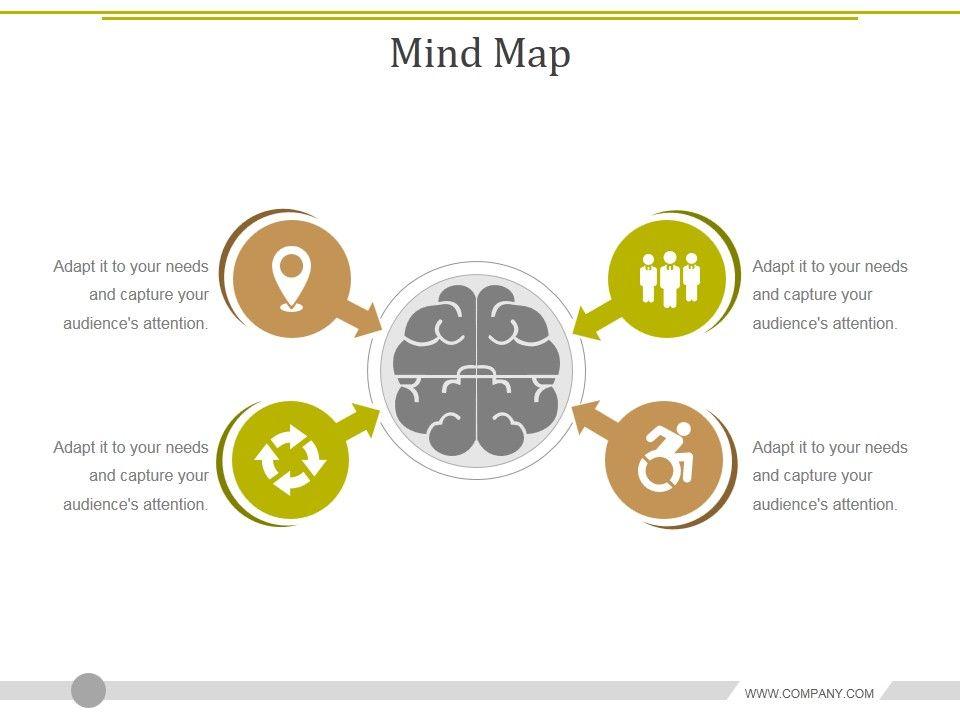 Mind Map

Adapt it to your needs and capture your audience's attention.

Adapt it to your needs and capture your audience's attention.

Adapt it to your needs and capture your audience's attention.

Adapt it to your needs and capture your audience's attention.

WWW.COMPANY.COM